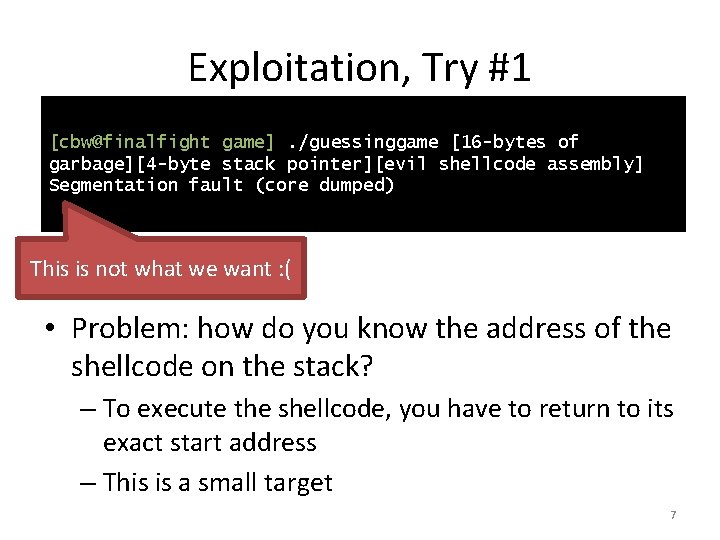 Exploitation, Try #1

[cbw@finalfight game] ./guessinggame [16-bytes of garbage][4-byte stack pointer][evil shellcode assembly]
Segmentation fault (core dumped)

This is not what we want :(

• Problem: how do you know the address of the shellcode on the stack?
– To execute the shellcode, you have to return to its exact start address
– This is a small target

7